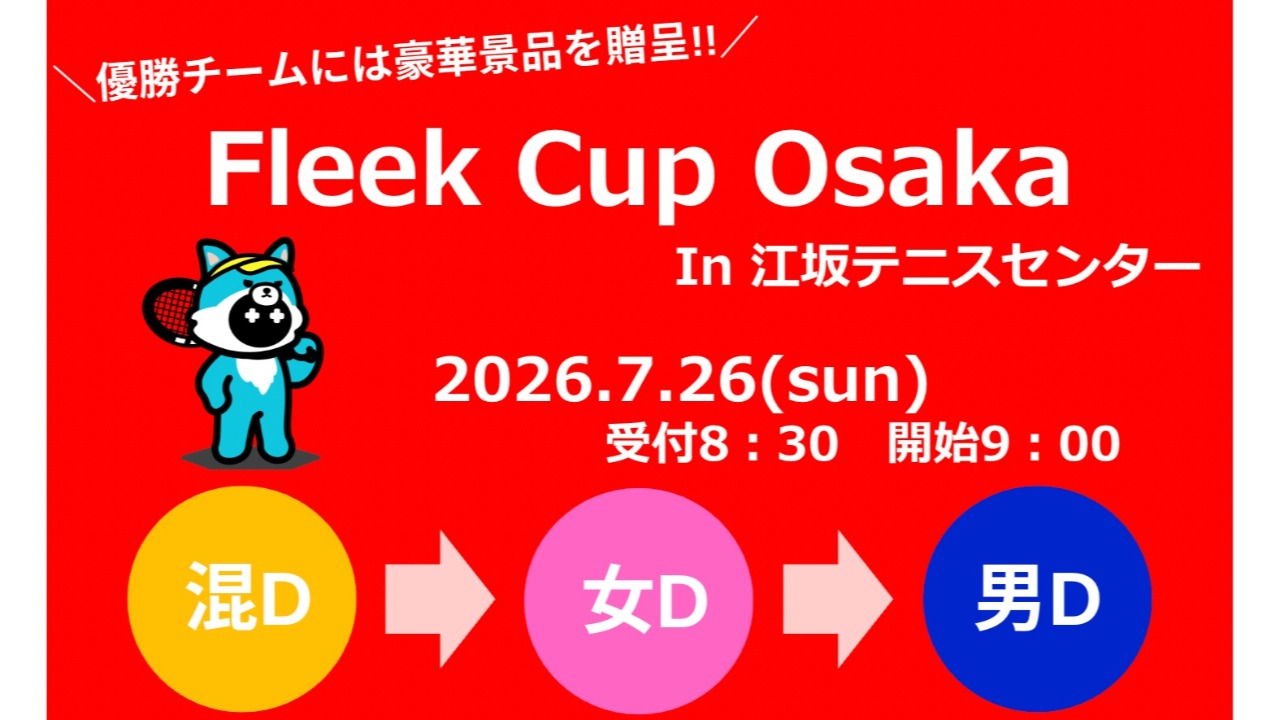 ＼優勝チームには豪華景品を贈呈!!／

Fleek Cup Osaka

In 江坂テニスセンター

2026.7.26(sun)

受付8：30　開始9：00

混D

女D

男D